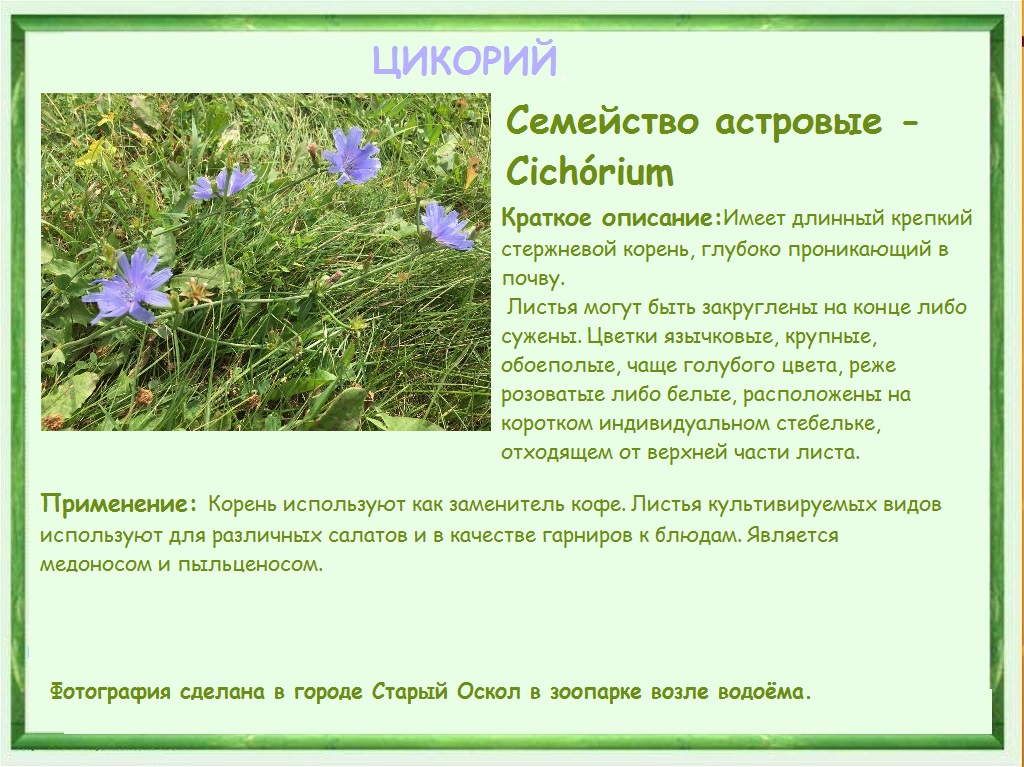 ЦИКОРИЙ

Семейство астровые - Cichórium

Краткое описание:Имеет длинный крепкий стержневой корень, глубоко проникающий в почву.

Листья могут быть закруглены на конце либо сужены. Цветки язычковые, крупные, обоеполые, чаще голубого цвета, реже розоватые либо белые, расположены на коротком индивидуальном стебельке, отходящем от верхней части листа.

Применение: Корень используют как заменитель кофе. Листья культивируемых видов используют для различных салатов и в качестве гарниров к блюдам. Является медоносом и пыльценосом.

Фотография сделана в городе Старый Оскол в зоопарке возле водоёма.